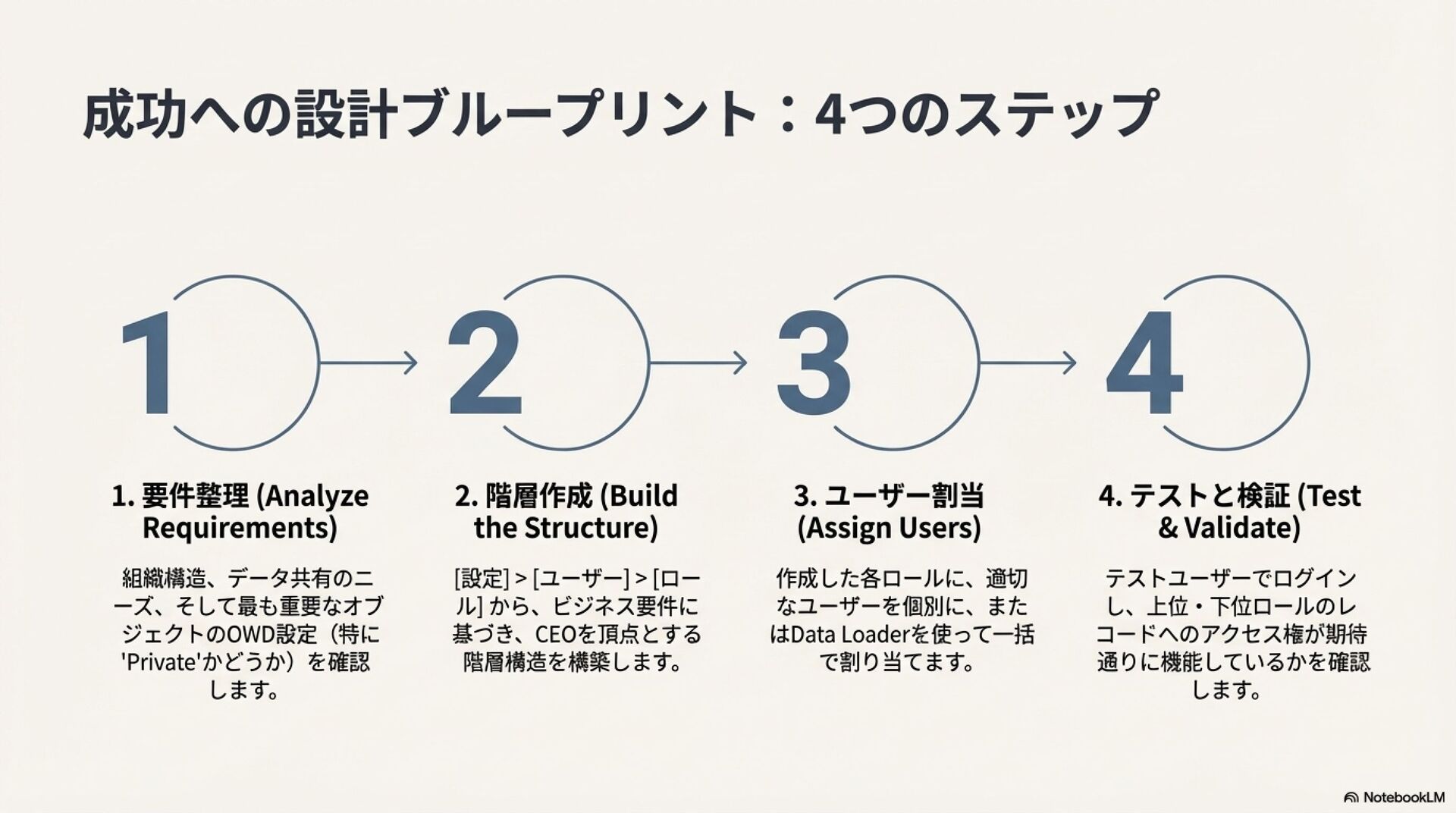 成功への設計ブループリント：4つのステップ

1

2

3

4

1. 要件整理 (Analyze Requirements)

組織構造、データ共有のニーズ、そして最も重要なオブジェクトのOWD設定（特に'Private'かどうか）を確認します。

2. 階層作成 (Build the Structure)

[設定] > [ユーザー] > [ロール] から、ビジネス要件に基づき、CEOを頂点とする階層構造を構築します。

3. ユーザー割当 (Assign Users)

作成した各ロールに、適切なユーザーを個別に、またはData Loaderを使って一括で割り当てます。

4. テストと検証 (Test & Validate)

テストユーザーでログインし、上位・下位ロールのレコードへのアクセス権が期待通りに機能しているかを確認します。

NotebookLM